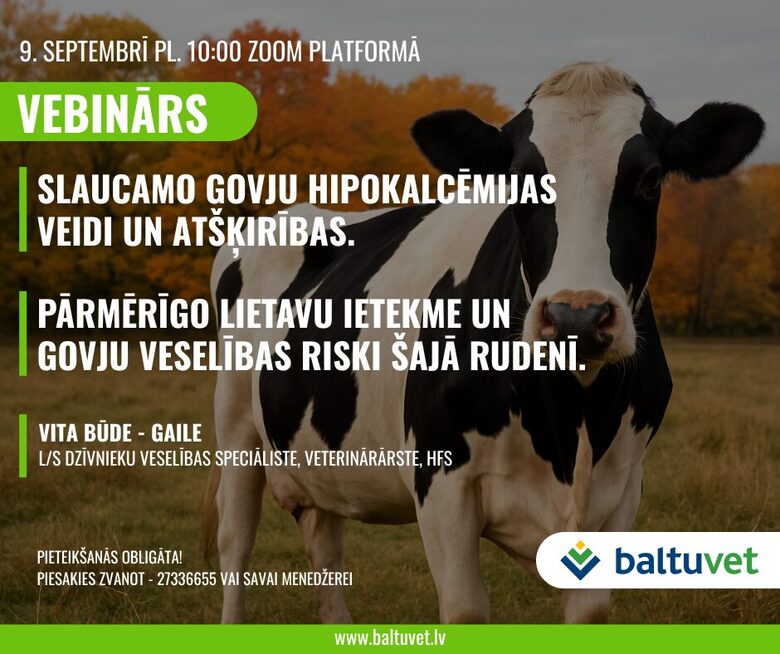 9. SEPTEMBRĪ PL. 10:00 ZOOM PLATFORMĀ

VEBINĀRS

SLAUCAMO GOVJU HIPOKALCĒMIJAS VEIDI UN ATŠĶIRĪBAS.

PĀRMĒRĪGO LIETAVU IETEKME UN GOVJU VESELĪBAS RISKI ŠAJĀ RUDENĪ.

VITA BŪDE - GAILE
L/S DZĪVNIEKU VESELĪBAS SPECIĀLISTE, VETERINĀRĀRSTE, HFS

PIETEIKŠANĀS OBLIGĀTA!
PIESAKIES ZVANOT - 27336655 VAI SAVAI MENEDŽEREI

baltuvet

www.baltuvet.lv